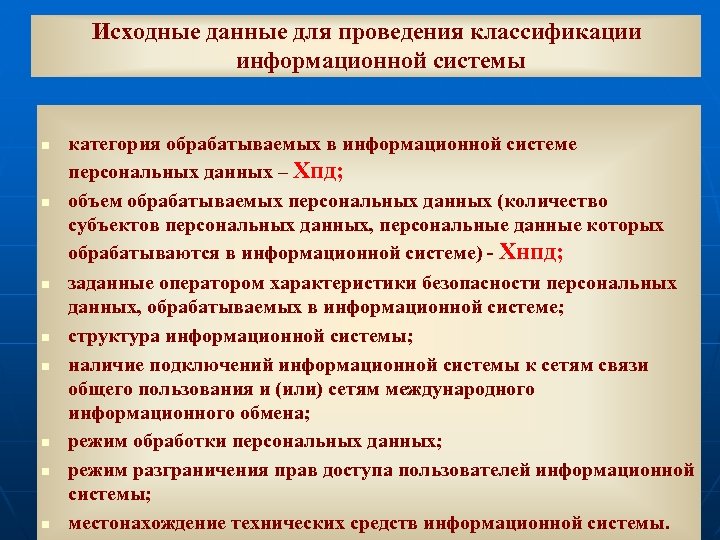 Исходные данные для проведения классификации информационной системы

- категория обрабатываемых в информационной системе персональных данных – Хпд;
- объем обрабатываемых персональных данных (количество субъектов персональных данных, персональные данные которых обрабатываются в информационной системе) - Хнпд;
- заданные оператором характеристики безопасности персональных данных, обрабатываемых в информационной системе;
- структура информационной системы;
- наличие подключений информационной системы к сетям связи общего пользования и (или) сетям международного информационного обмена;
- режим обработки персональных данных;
- режим разграничения прав доступа пользователей информационной системы;
- местонахождение технических средств информационной системы.